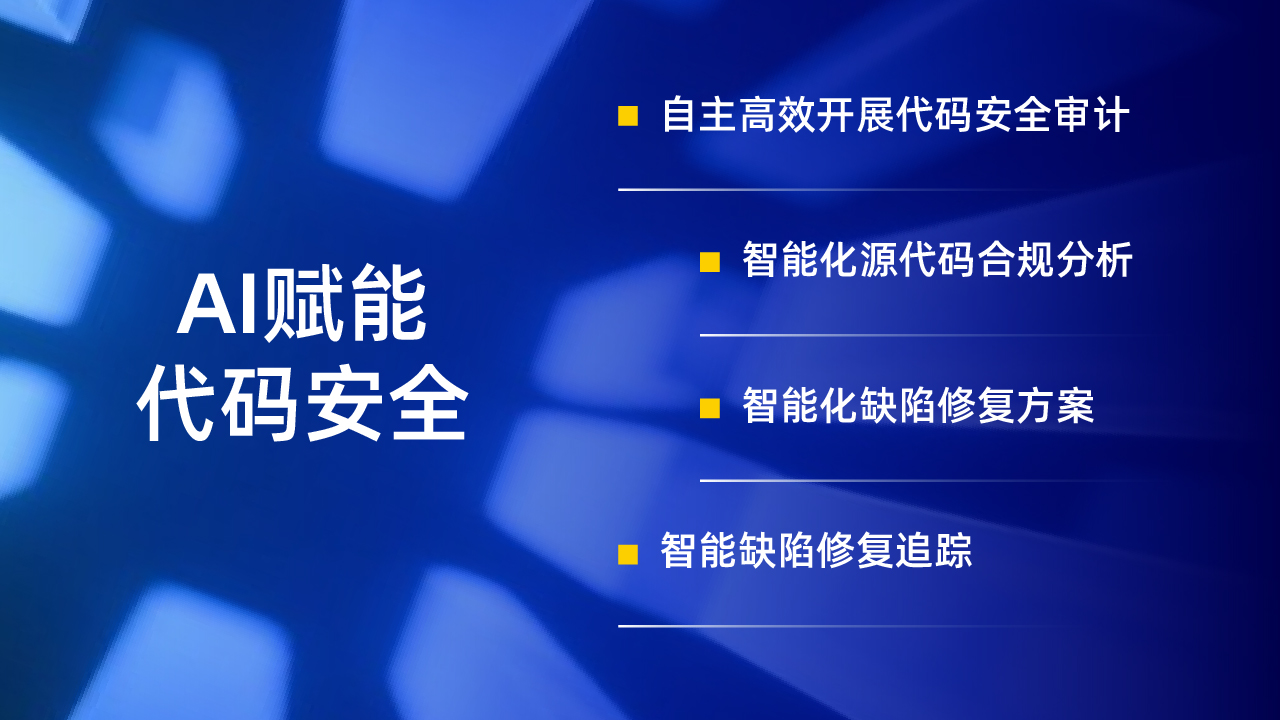 AI赋能
代码安全

自主高效开展代码安全审计

智能化源代码合规分析

智能化缺陷修复方案

智能缺陷修复追踪